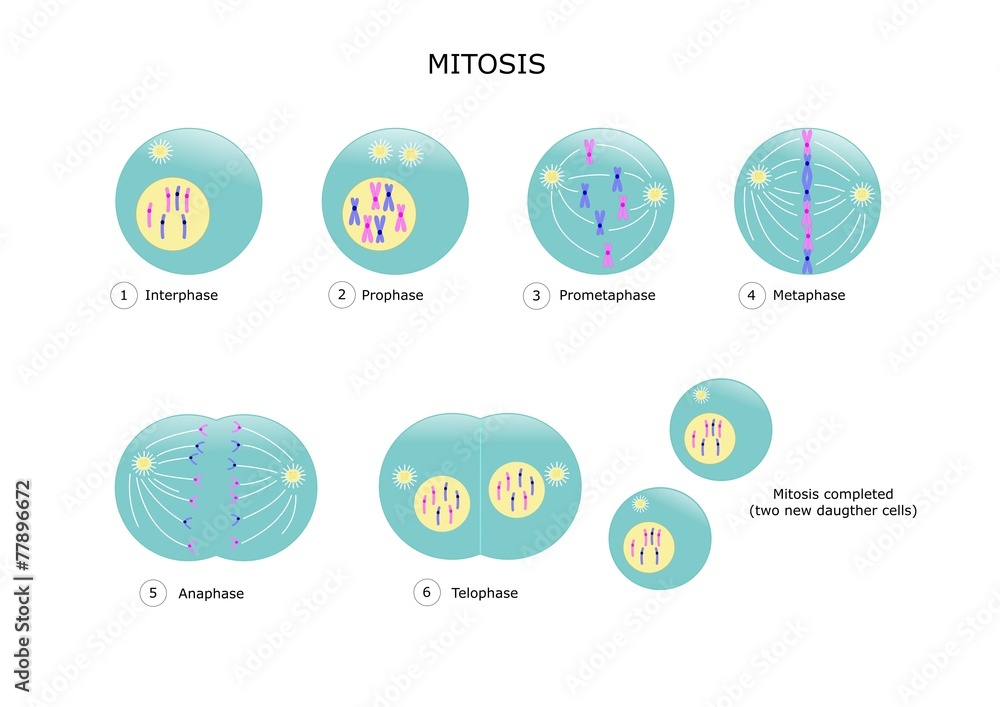 MITOSIS

1 Interphase

2 Prophase

3 Prometaphase

4 Metaphase

5 Anaphase

6 Telophase

Mitosis completed (two new daugther cells)

Adobe Stock | #77896672